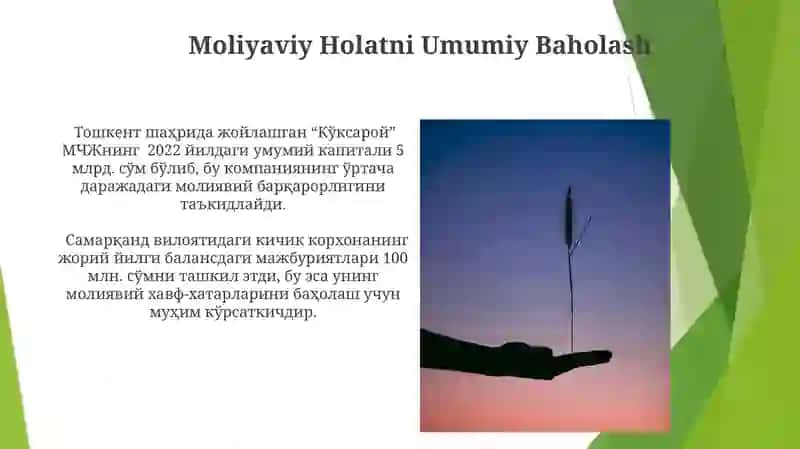 Moliyaviy Holatni Umumiy Baholash

Тошкент шаҳрида жойлашган “Кўксарой” МЧЖнинг 2022 йилдаги умумий капитали 5 млрд. сўм бўлиб, бу компаниянинг ўртача даражадаги молиявий барқарорлигини таъкидлайди.

Самарқанд вилоятидаги кичик корхонанинг жорий йилги балансдаги мажбуриятлари 100 млн. сўмни ташкил этди, бу эса унинг молиявий хавф-хатарларини баҳолаш учун муҳим кўрсаткичдир.